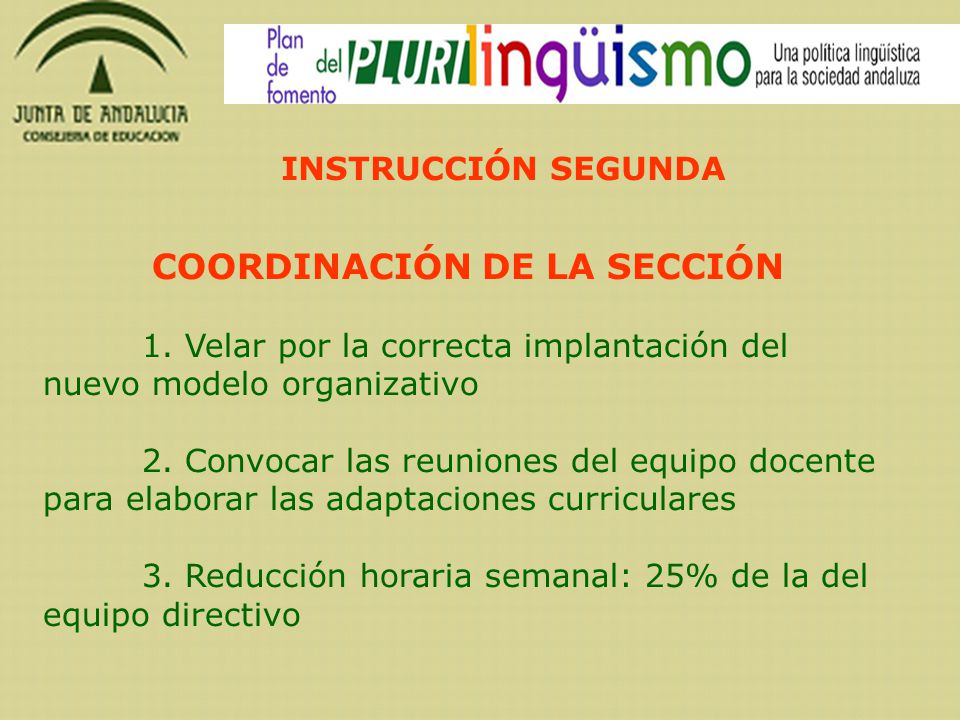 JUNTA DE ANDALUCIA
CONSEJERIA DE EDUCACION

Plan de fomento del PLURIlingüismo Una política lingüística para la sociedad andaluza

INSTRUCCIÓN SEGUNDA

COORDINACIÓN DE LA SECCIÓN

1. Velar por la correcta implantación del nuevo modelo organizativo

2. Convocar las reuniones del equipo docente para elaborar las adaptaciones curriculares

3. Reducción horaria semanal: 25% de la del equipo directivo